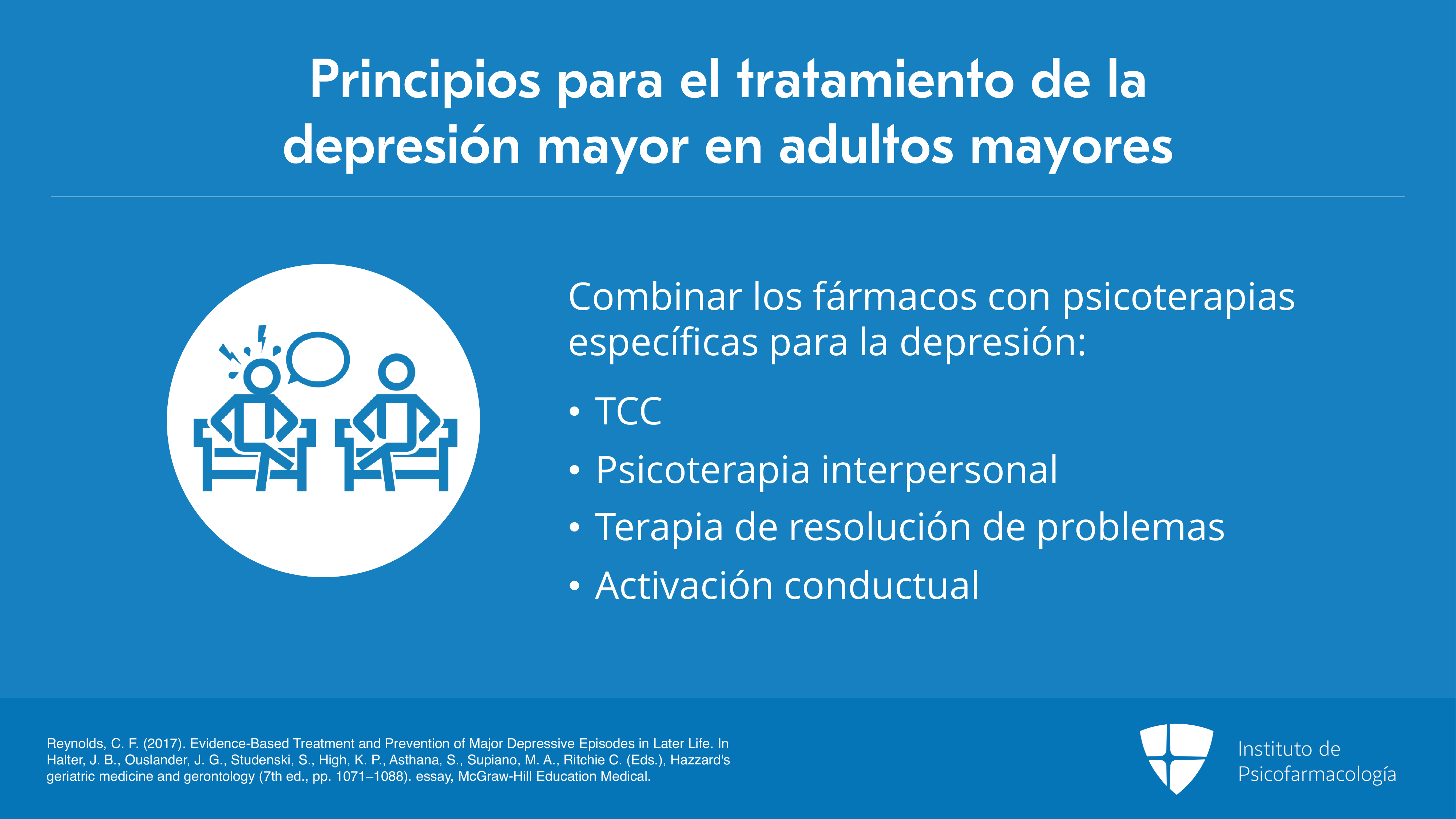 Principios para el tratamiento de la depresión mayor en adultos mayores

Combinar los fármacos con psicoterapias específicas para la depresión:

• TCC
• Psicoterapia interpersonal
• Terapia de resolución de problemas
• Activación conductual

Reynolds, C. F. (2017). Evidence-Based Treatment and Prevention of Major Depressive Episodes in Later Life. In Halter, J. B., Ouslander, J. G., Studenski, S., High, K. P., Asthana, S., Supiano, M. A., Ritchie C. (Eds.), Hazzard's geriatric medicine and gerontology (7th ed., pp. 1071–1088). essay, McGraw-Hill Education Medical.

Instituto de Psicofarmacología